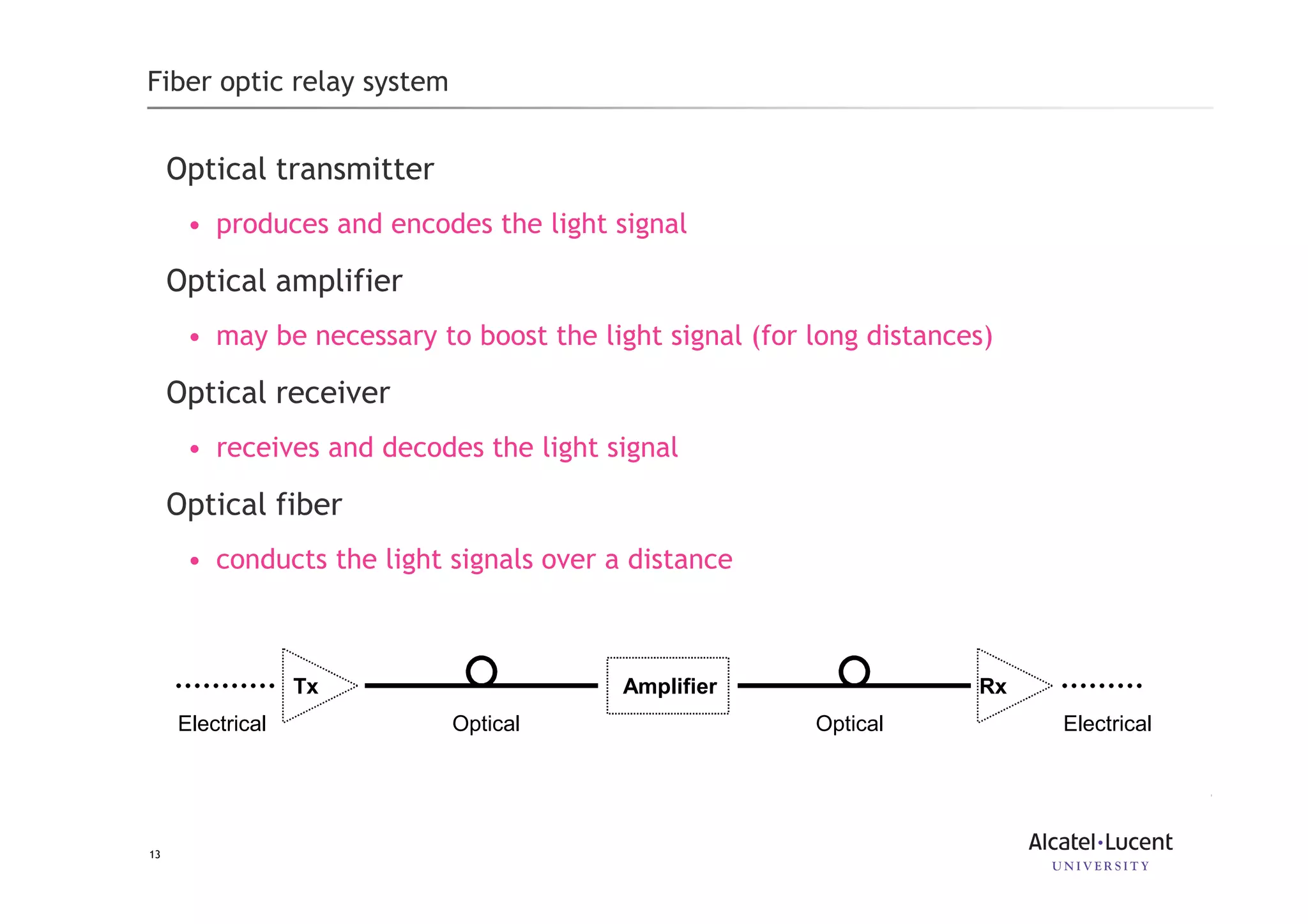 Fiber optic relay system

Optical transmitter

• produces and encodes the light signal

Optical amplifier

• may be necessary to boost the light signal (for long distances)

Optical receiver

• receives and decodes the light signal

Optical fiber

• conducts the light signals over a distance

Tx

Amplifier

Rx

Electrical

Optical

Optical

Electrical

13

Alcatel·Lucent
UNIVERSITY